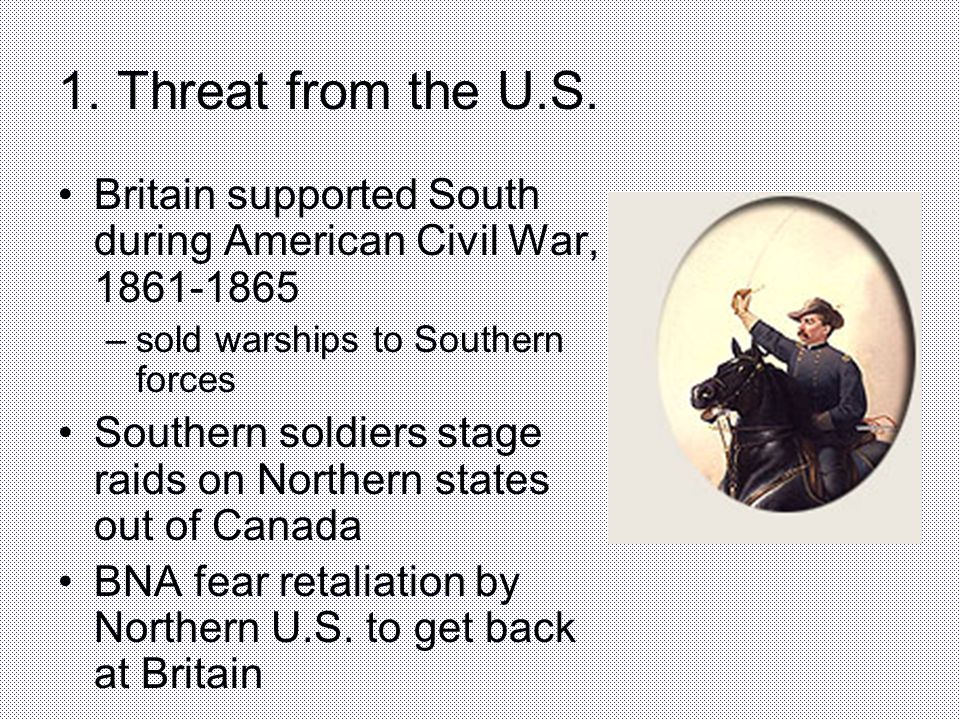 1. Threat from the U.S.

• Britain supported South during American Civil War, 1861-1865
– sold warships to Southern forces
• Southern soldiers stage raids on Northern states out of Canada
• BNA fear retaliation by Northern U.S. to get back at Britain